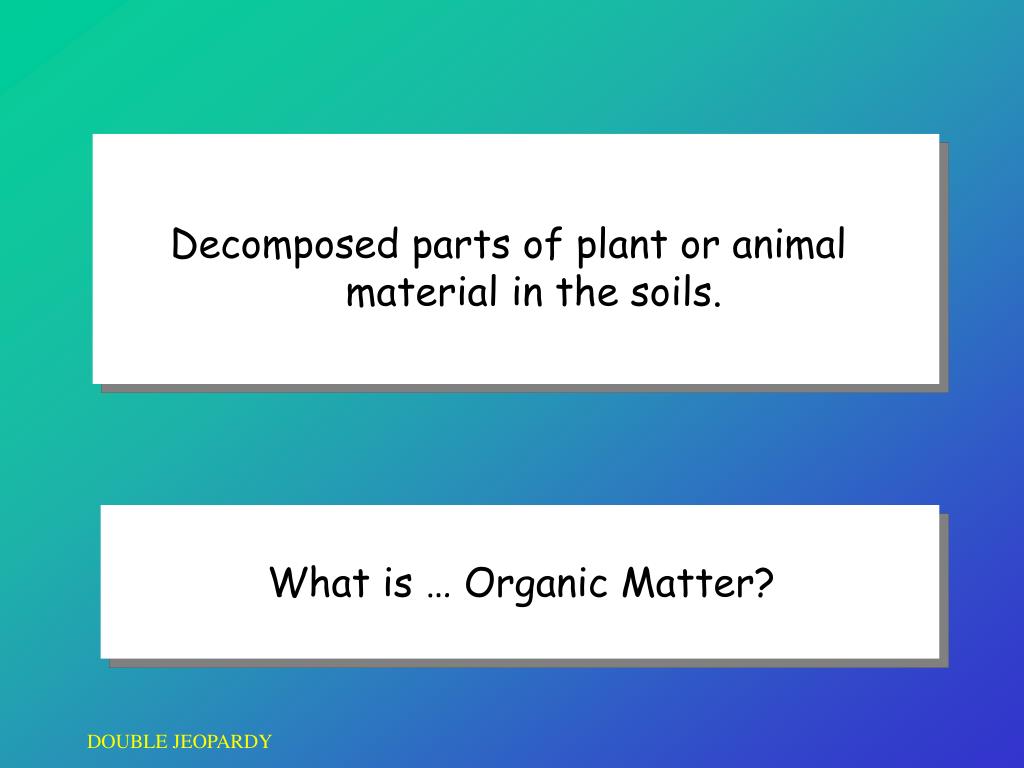 Decomposed parts of plant or animal material in the soils.

What is … Organic Matter?

DOUBLE JEOPARDY